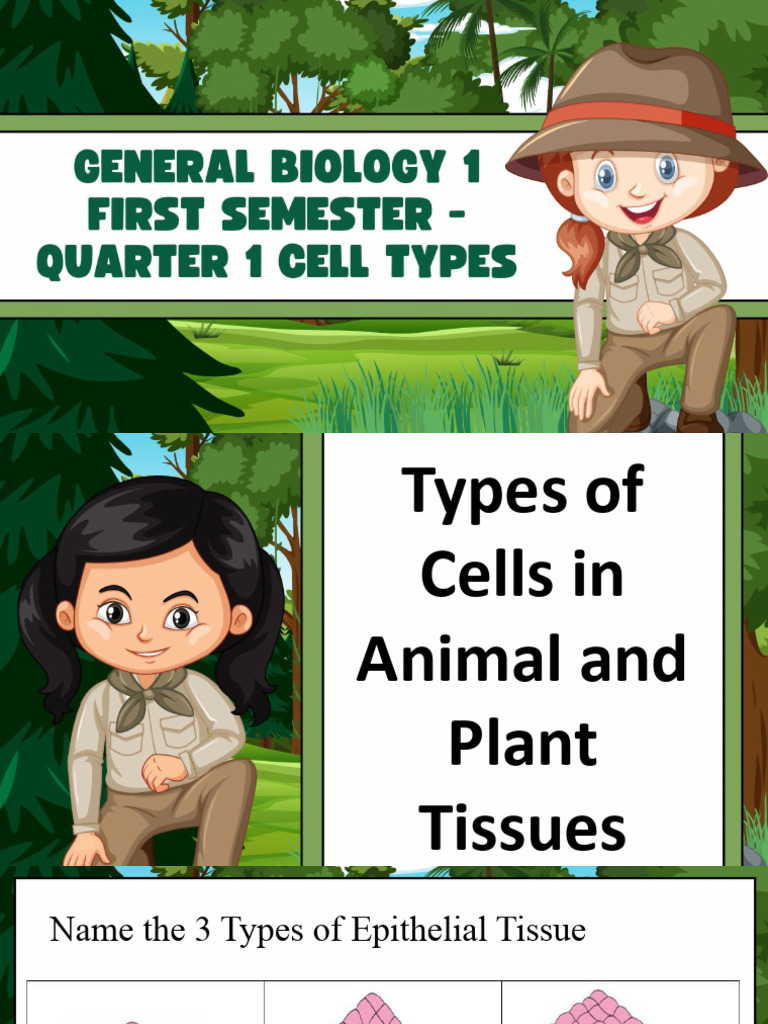 GENERAL BIOLOGY 1 FIRST SEMESTER - QUARTER 1 CELL TYPES

Types of Cells in Animal and Plant Tissues

Name the 3 Types of Epithelial Tissue